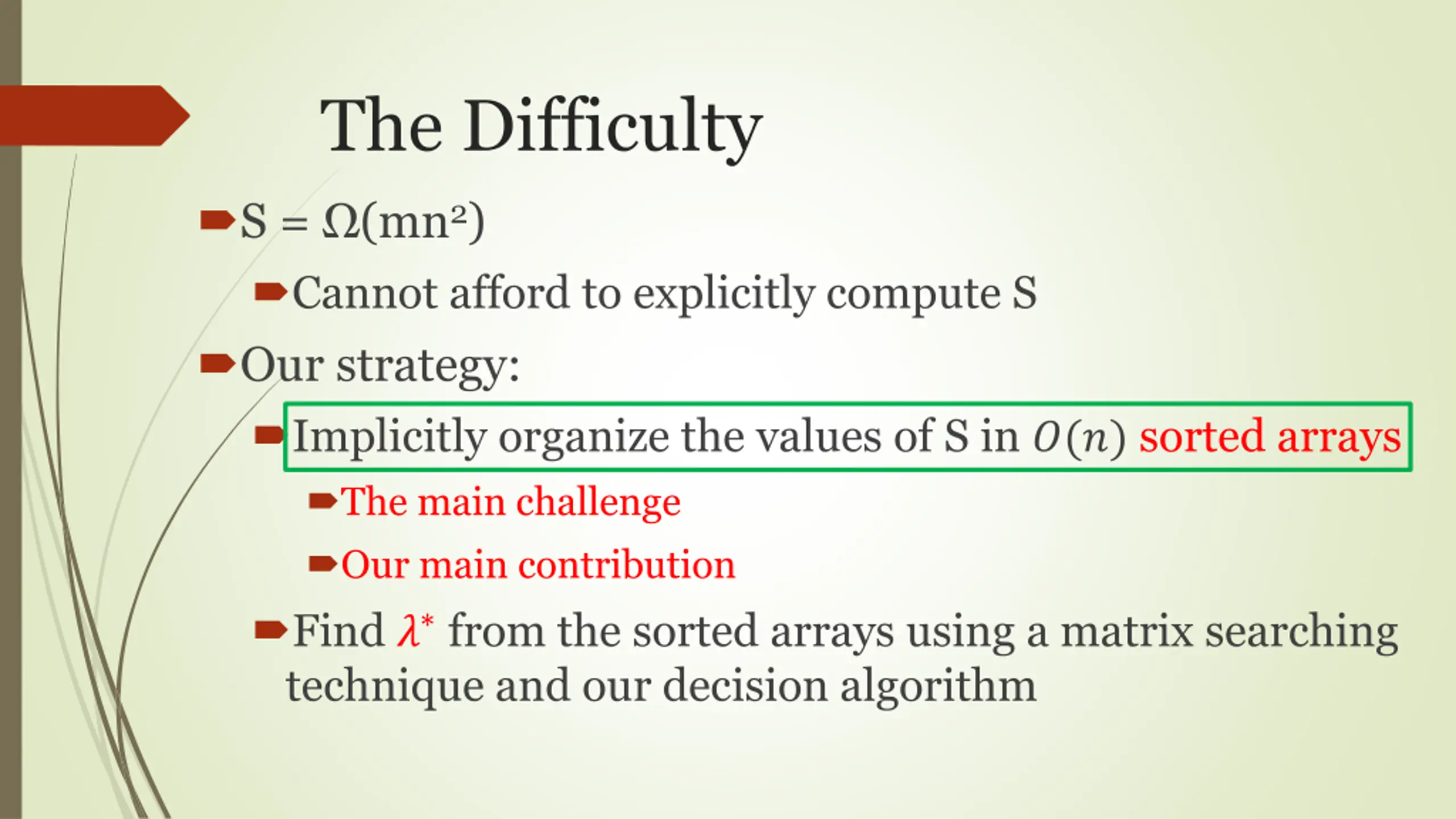 The Difficulty

S = $\Omega(mn^2)$

Cannot afford to explicitly compute S

Our strategy:

Implicitly organize the values of S in $O(n)$ sorted arrays

The main challenge

Our main contribution

Find $\lambda^*$ from the sorted arrays using a matrix searching technique and our decision algorithm